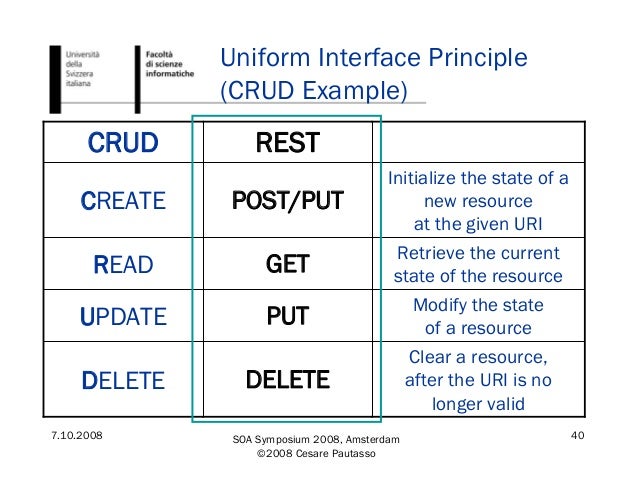 Università della Svizzera italiana

Facoltà di scienze informatiche

Uniform Interface Principle (CRUD Example)

| CRUD | REST | |
|---|---|---|
| CREATE | POST/PUT | Initialize the state of a new resource at the given URI |
| READ | GET | Retrieve the current state of the resource |
| UPDATE | PUT | Modify the state of a resource |
| DELETE | DELETE | Clear a resource, after the URI is no longer valid |

7.10.2008

SOA Symposium 2008, Amsterdam
©2008 Cesare Pautasso

40